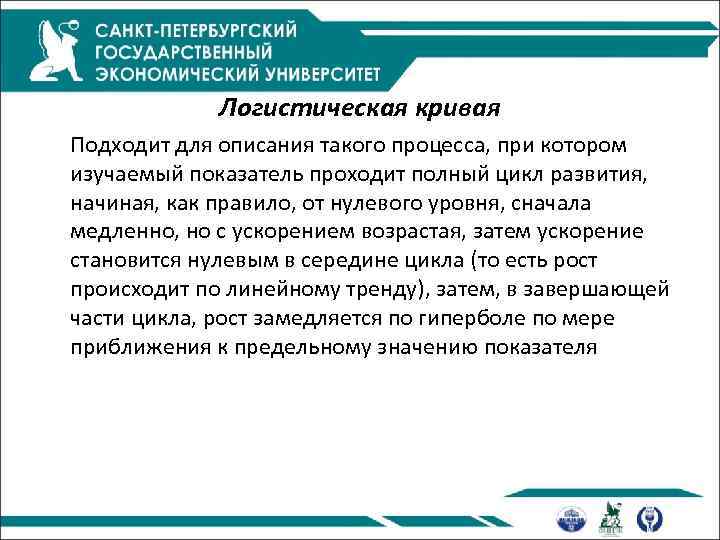 САНКТ-ПЕТЕРБУРГСКИЙ ГОСУДАРСТВЕННЫЙ ЭКОНОМИЧЕСКИЙ УНИВЕРСИТЕТ

Логистическая кривая

Подходит для описания такого процесса, при котором изучаемый показатель проходит полный цикл развития, начиная, как правило, от нулевого уровня, сначала медленно, но с ускорением возрастая, затем ускорение становится нулевым в середине цикла (то есть рост происходит по линейному тренду), затем, в завершающей части цикла, рост замедляется по гиперболе по мере приближения к предельному значению показателя